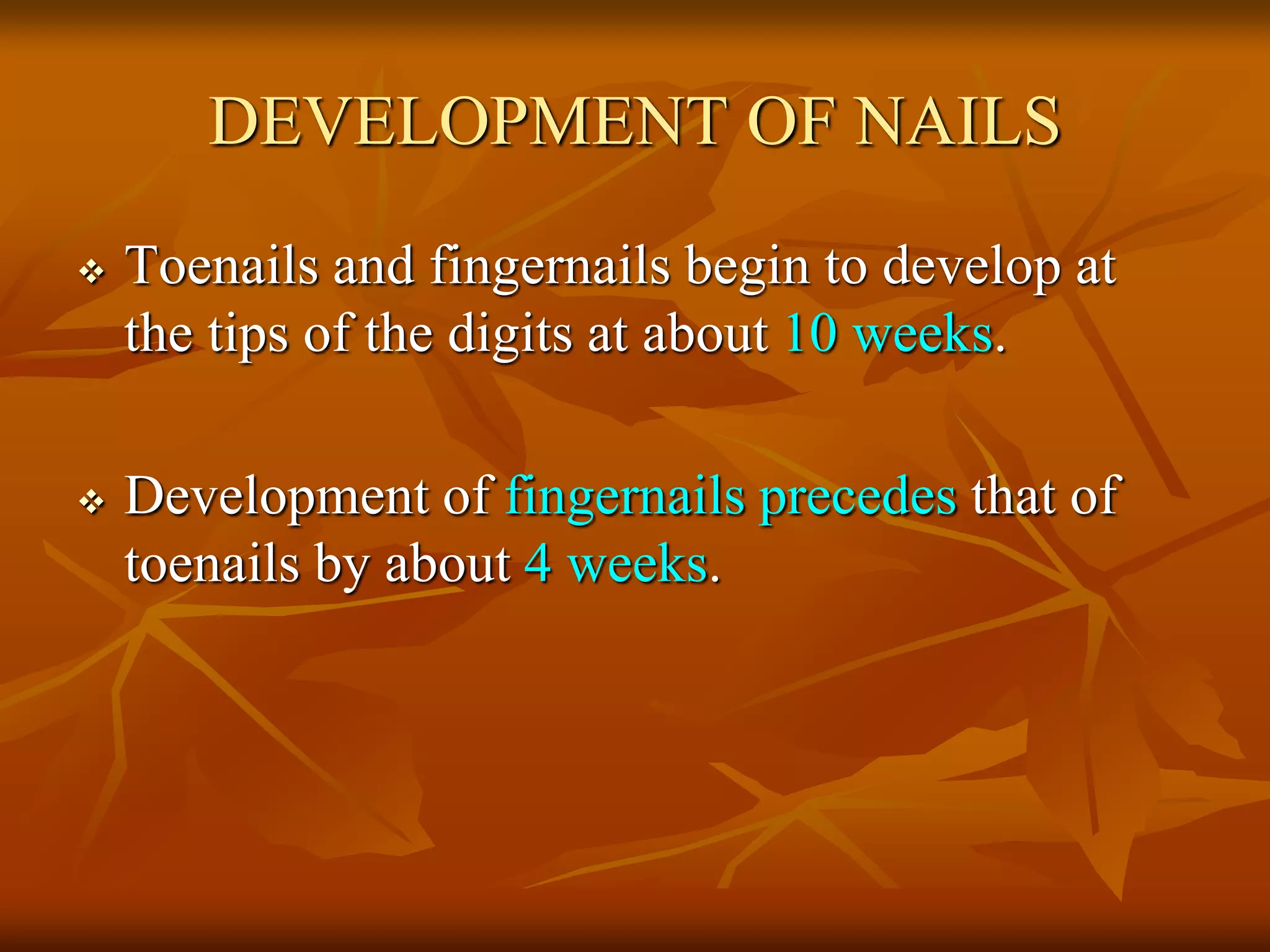 DEVELOPMENT OF NAILS

❖ Toenails and fingernails begin to develop at the tips of the digits at about 10 weeks.

❖ Development of fingernails precedes that of toenails by about 4 weeks.